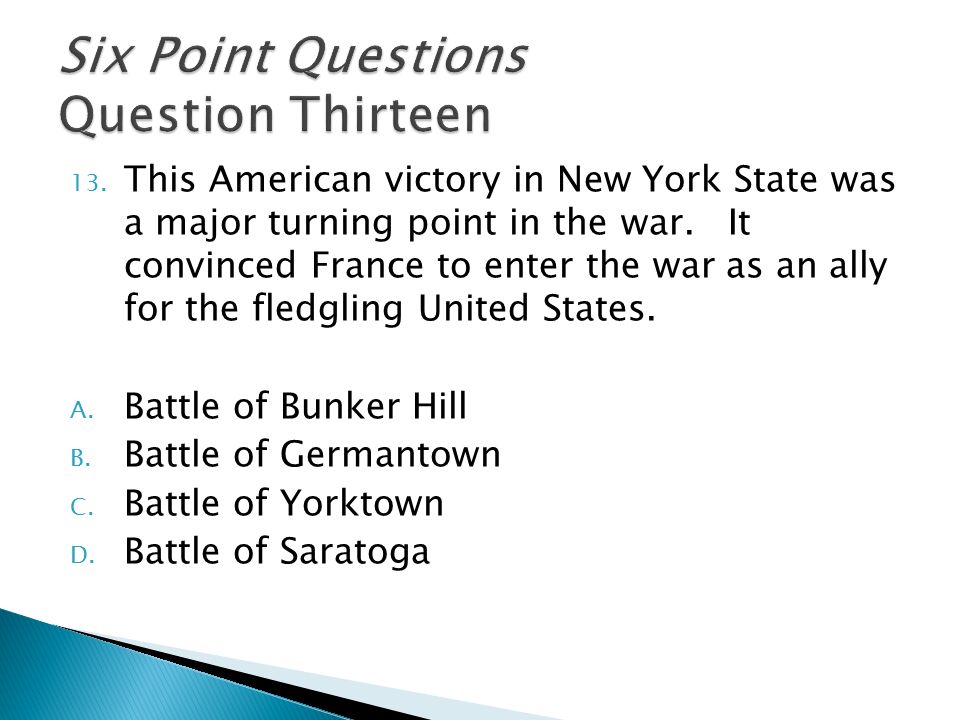 Six Point Questions
Question Thirteen

13. This American victory in New York State was a major turning point in the war. It convinced France to enter the war as an ally for the fledgling United States.

A. Battle of Bunker Hill
B. Battle of Germantown
C. Battle of Yorktown
D. Battle of Saratoga